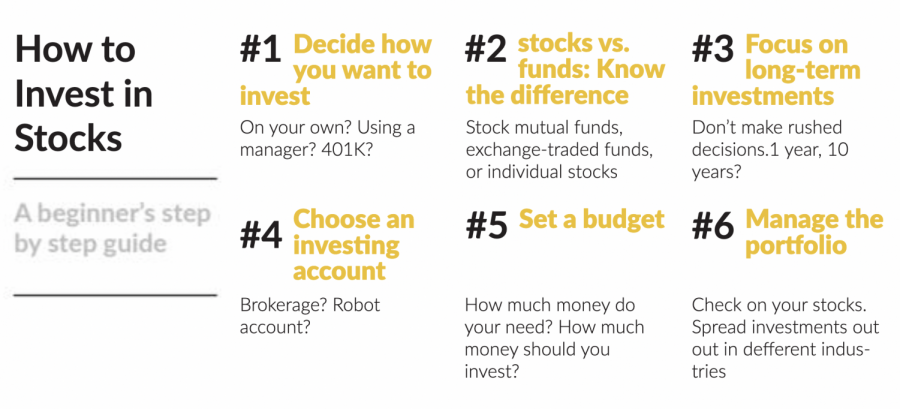 How to Invest in Stocks

A beginner's step by step guide

#1 Decide how you want to invest

On your own? Using a manager? 401K?

#2 stocks vs. funds: Know the difference

Stock mutual funds, exchange-traded funds, or individual stocks

#3 Focus on long-term investments

Don't make rushed decisions.1 year, 10 years?

#4 Choose an investing account

Brokerage? Robot account?

#5 Set a budget

How much money do your need? How much money should you invest?

#6 Manage the portfolio

Check on your stocks. Spread investments out out in defferent industries